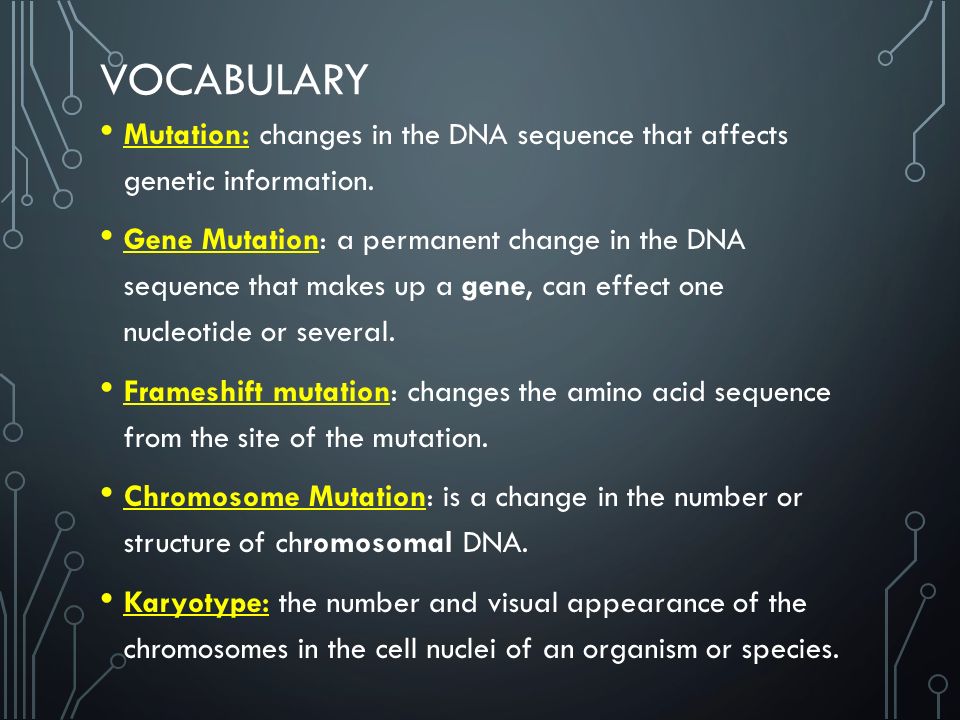 VOCABULARY

• Mutation: changes in the DNA sequence that affects genetic information.

• Gene Mutation: a permanent change in the DNA sequence that makes up a gene, can effect one nucleotide or several.

• Frameshift mutation: changes the amino acid sequence from the site of the mutation.

• Chromosome Mutation: is a change in the number or structure of chromosomal DNA.

• Karyotype: the number and visual appearance of the chromosomes in the cell nuclei of an organism or species.